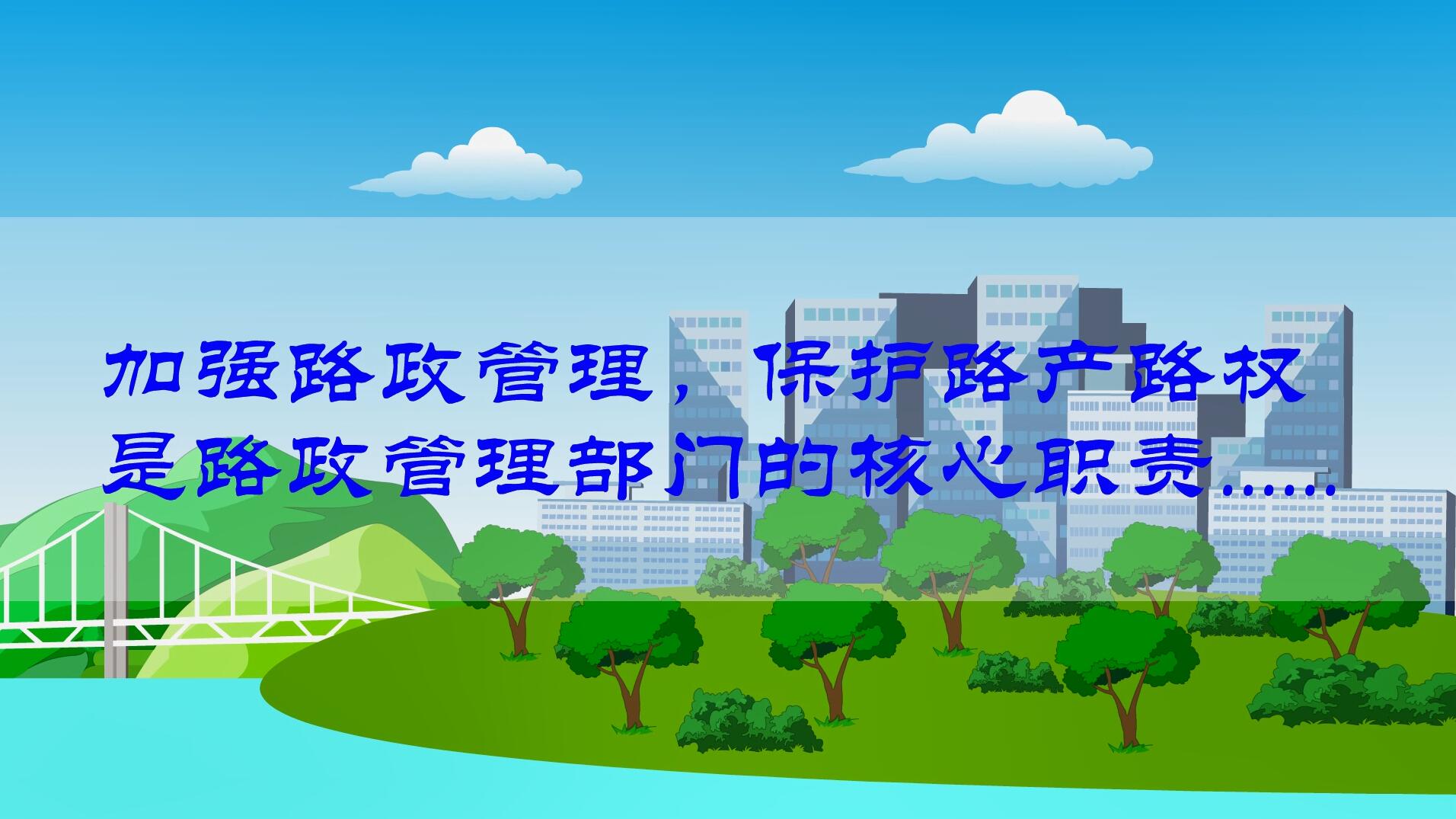 加强路政管理，保护路产路权是路政管理部门的核心职责.....